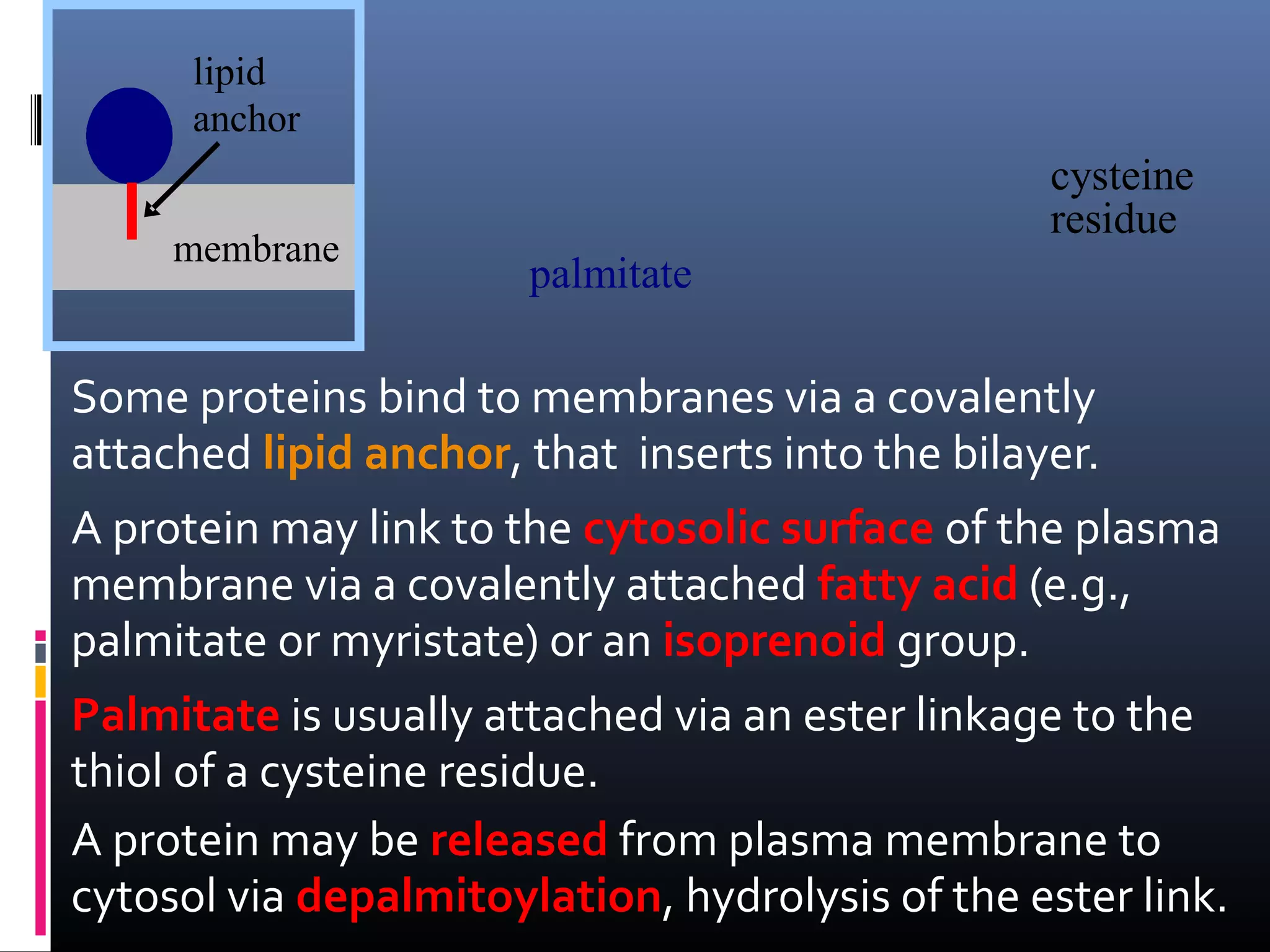 lipid anchor

membrane

palmitate

cysteine residue

Some proteins bind to membranes via a covalently attached lipid anchor, that inserts into the bilayer.

A protein may link to the cytosolic surface of the plasma membrane via a covalently attached fatty acid (e.g., palmitate or myristate) or an isoprenoid group.

Palmitate is usually attached via an ester linkage to the thiol of a cysteine residue.

A protein may be released from plasma membrane to cytosol via depalmitoylation, hydrolysis of the ester link.